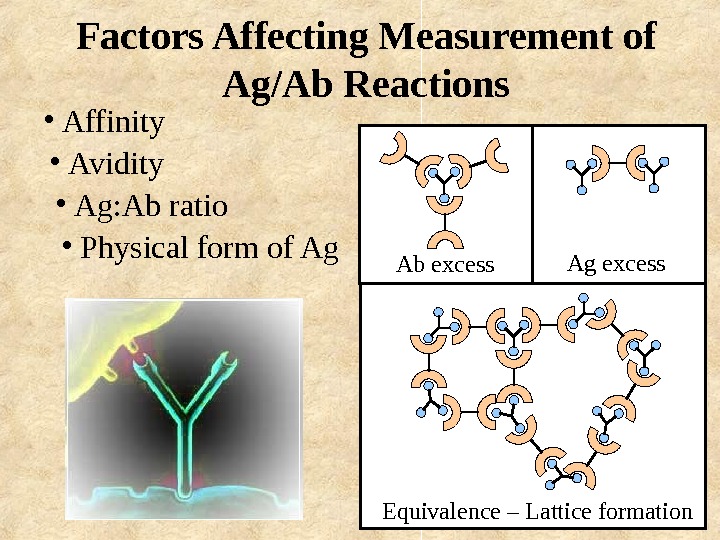 Factors Affecting Measurement of Ag/Ab Reactions

• Affinity
• Avidity
• Ag:Ab ratio
• Physical form of Ag

Ab excess

Ag excess

Equivalence – Lattice formation